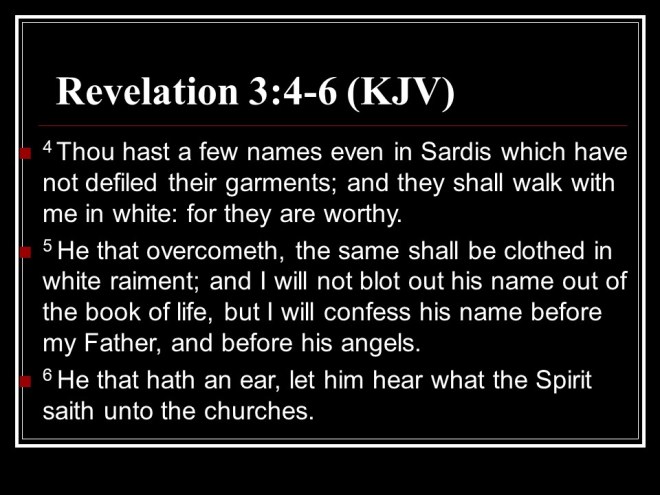 Revelation 3:4-6 (KJV)

$^4$ Thou hast a few names even in Sardis which have not defiled their garments; and they shall walk with me in white: for they are worthy.

$^5$ He that overcometh, the same shall be clothed in white raiment; and I will not blot out his name out of the book of life, but I will confess his name before my Father, and before his angels.

$^6$ He that hath an ear, let him hear what the Spirit saith unto the churches.